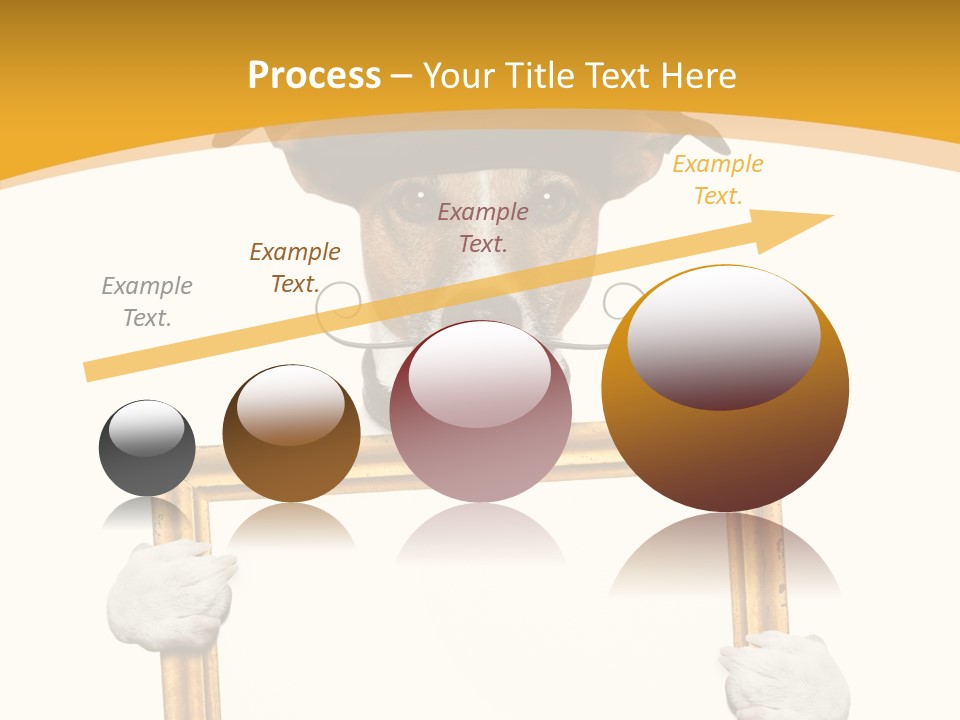 Process – Your Title Text Here

Example Text.

Example Text.

Example Text.

Example Text.